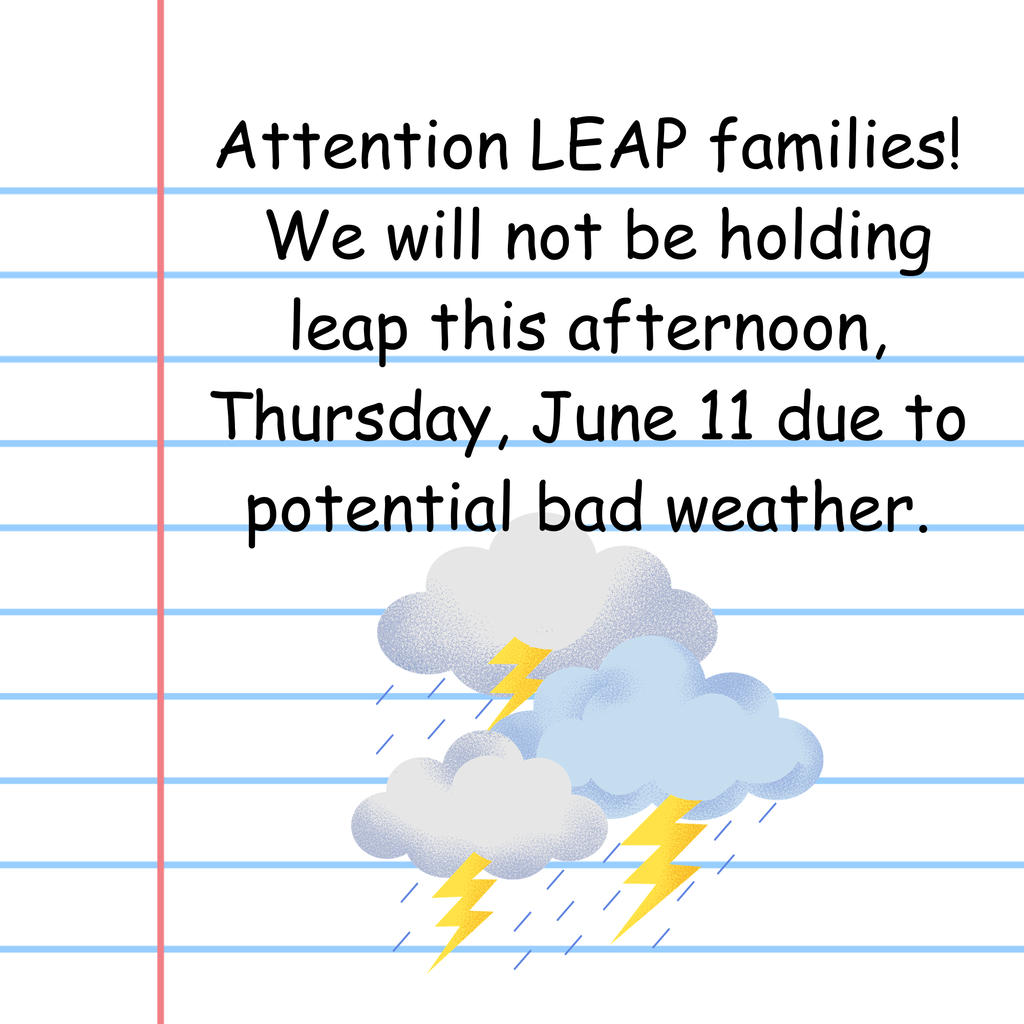 Attention LEAP families! We will not be holding leap this afternoon, Thursday, June 11 due to potential bad weather.